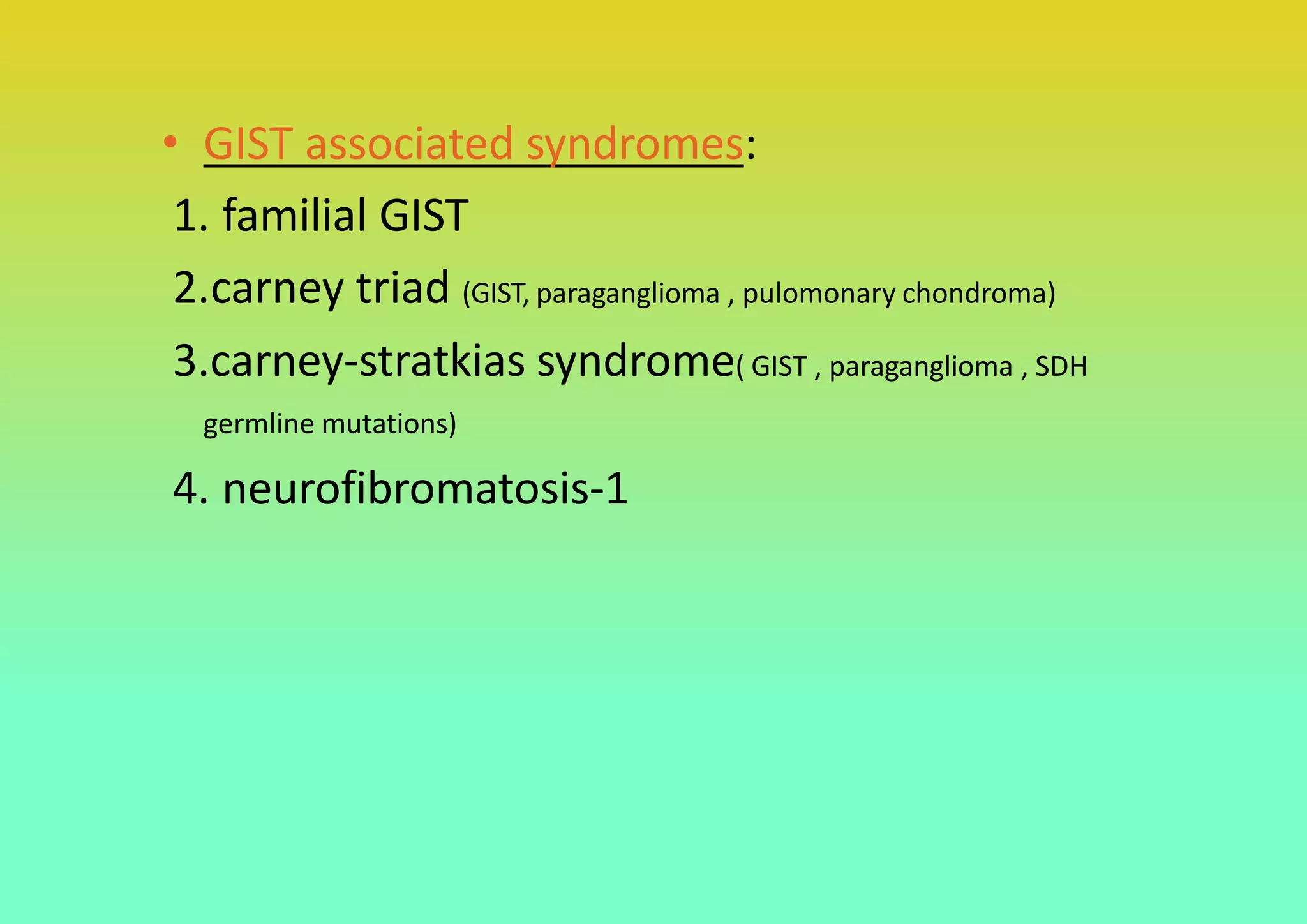 • GIST associated syndromes:

1. familial GIST

2.carney triad (GIST, paraganglioma , pulomonary chondroma)

3.carney-stratkias syndrome( GIST , paraganglioma , SDH germline mutations)

4. neurofibromatosis-1